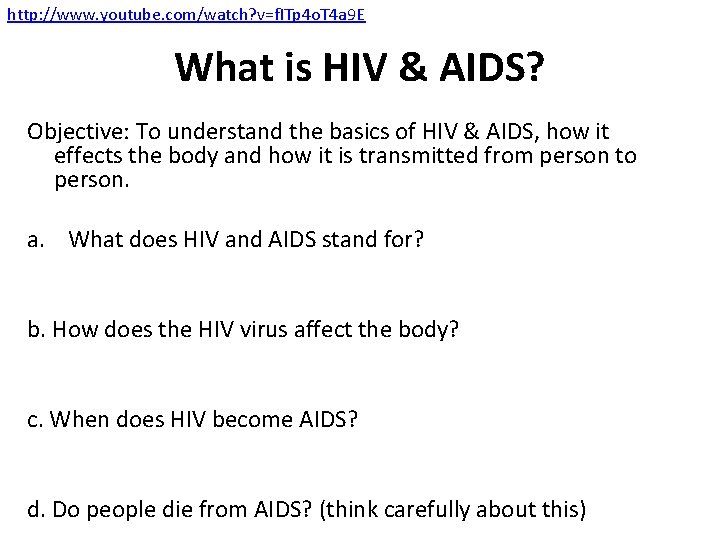 http://www.youtube.com/watch?v=fITp4oT4a9E

What is HIV & AIDS?

Objective: To understand the basics of HIV & AIDS, how it effects the body and how it is transmitted from person to person.

a. What does HIV and AIDS stand for?

b. How does the HIV virus affect the body?

c. When does HIV become AIDS?

d. Do people die from AIDS? (think carefully about this)